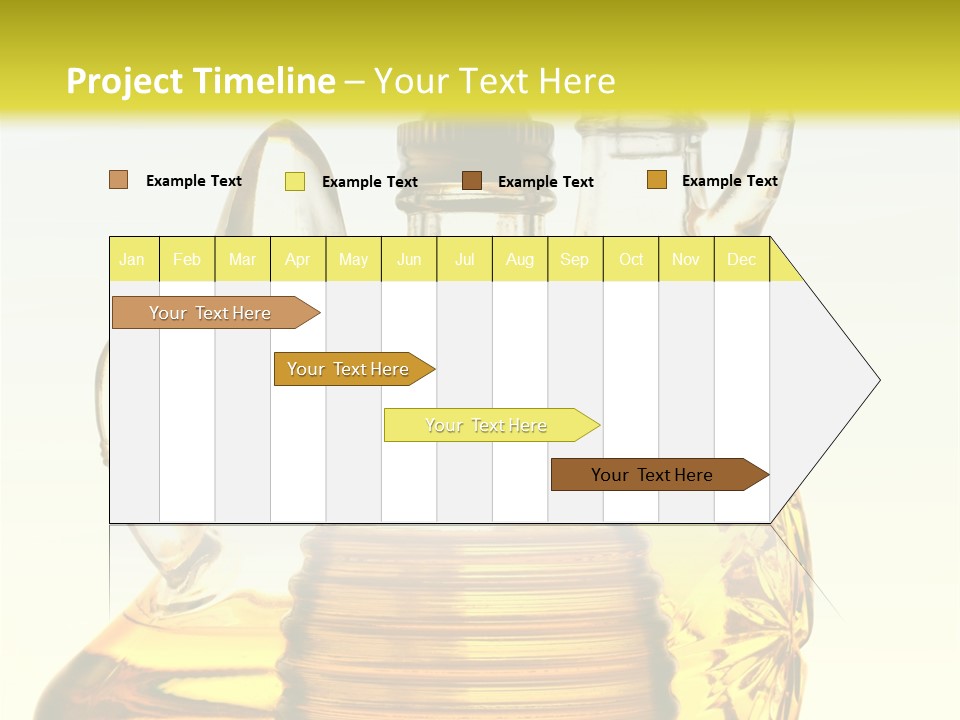 Project Timeline – Your Text Here

Example Text Example Text Example Text Example Text

| Jan | Feb | Mar | Apr | May | Jun | Jul | Aug | Sep | Oct | Nov | Dec |
|---|---|---|---|---|---|---|---|---|---|---|---|

Your Text Here

Your Text Here

Your Text Here

Your Text Here